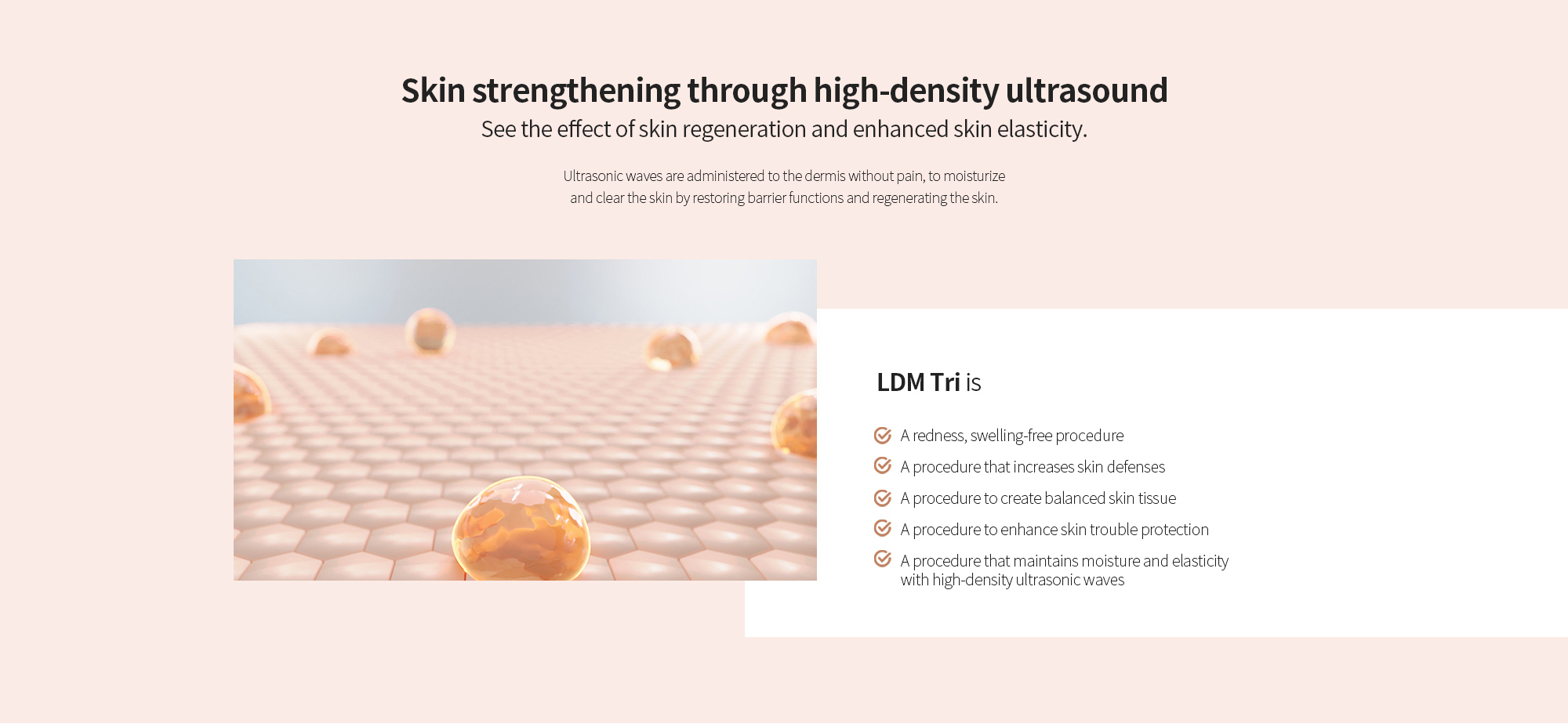 Skin strengthening through high-density ultrasound
See the effect of skin regeneration and enhanced skin elasticity.

Ultrasonic waves are administered to the dermis without pain, to moisturize and clear the skin by restoring barrier functions and regenerating the skin.

LDM Tri is

A redness, swelling-free procedure

A procedure that increases skin defenses

A procedure to create balanced skin tissue

A procedure to enhance skin trouble protection

A procedure that maintains moisture and elasticity with high-density ultrasonic waves